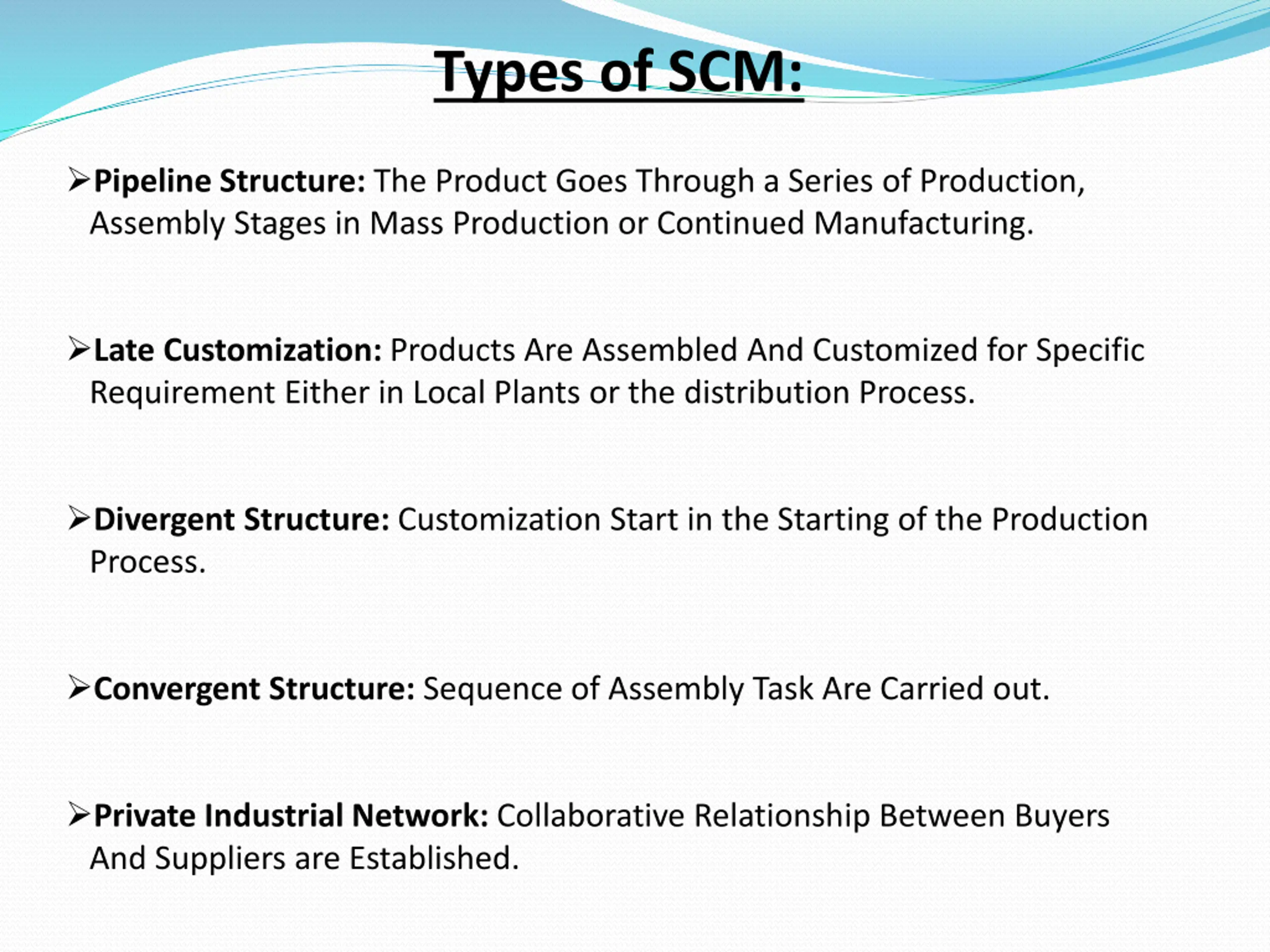 Types of SCM:

➢Pipeline Structure: The Product Goes Through a Series of Production, Assembly Stages in Mass Production or Continued Manufacturing.

➢Late Customization: Products Are Assembled And Customized for Specific Requirement Either in Local Plants or the distribution Process.

➢Divergent Structure: Customization Start in the Starting of the Production Process.

➢Convergent Structure: Sequence of Assembly Task Are Carried out.

➢Private Industrial Network: Collaborative Relationship Between Buyers And Suppliers are Established.